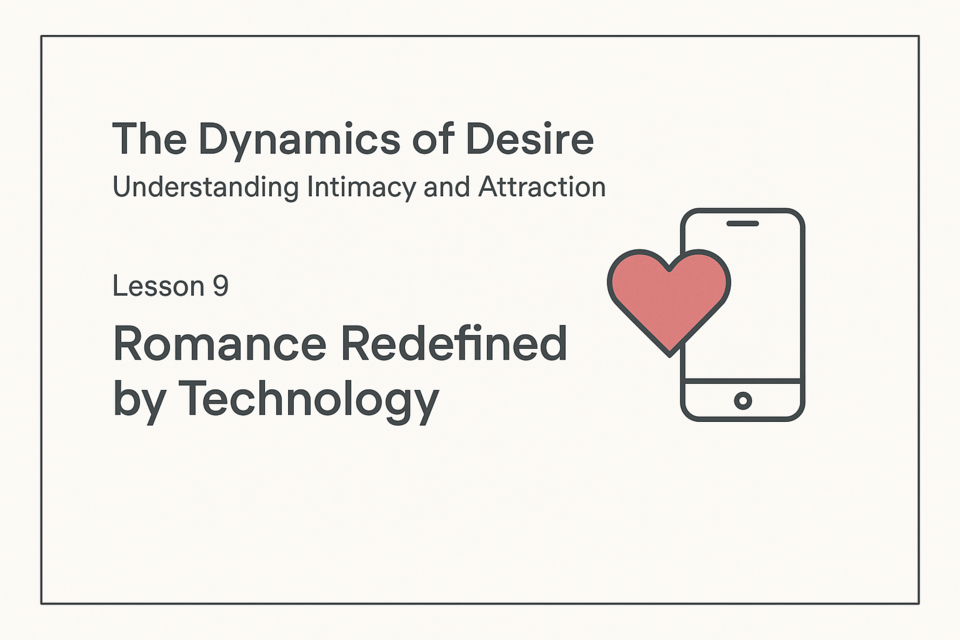 The Dynamics of Desire
Understanding Intimacy and Attraction

Lesson 9

Romance Redefined by Technology